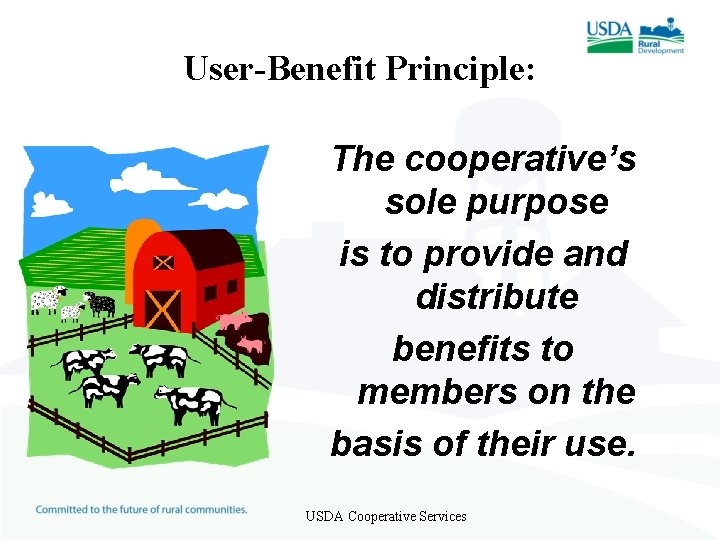 USDA Rural Development

User-Benefit Principle:

The cooperative's sole purpose is to provide and distribute benefits to members on the basis of their use.

Committed to the future of rural communities.

USDA Cooperative Services